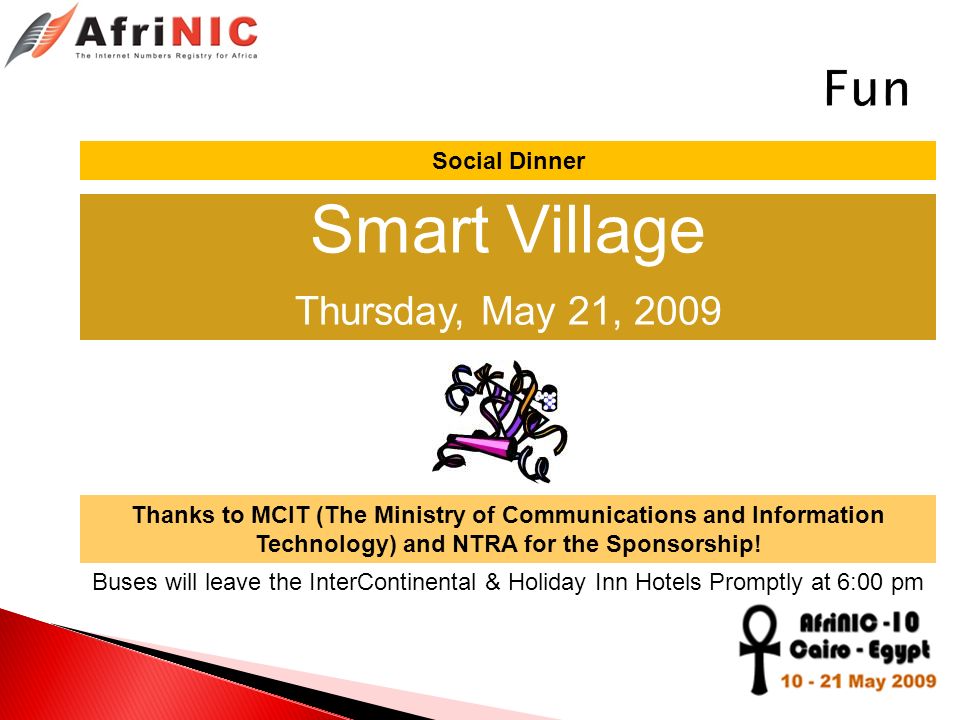 AfriNIC
The Internet Numbers Registry for Africa

Fun

Social Dinner

Smart Village

Thursday, May 21, 2009

Thanks to MCIT (The Ministry of Communications and Information Technology) and NTRA for the Sponsorship!

Buses will leave the InterContinental & Holiday Inn Hotels Promptly at 6:00 pm

AfriNIC -10
Cairo - Egypt
10 - 21 May 2009